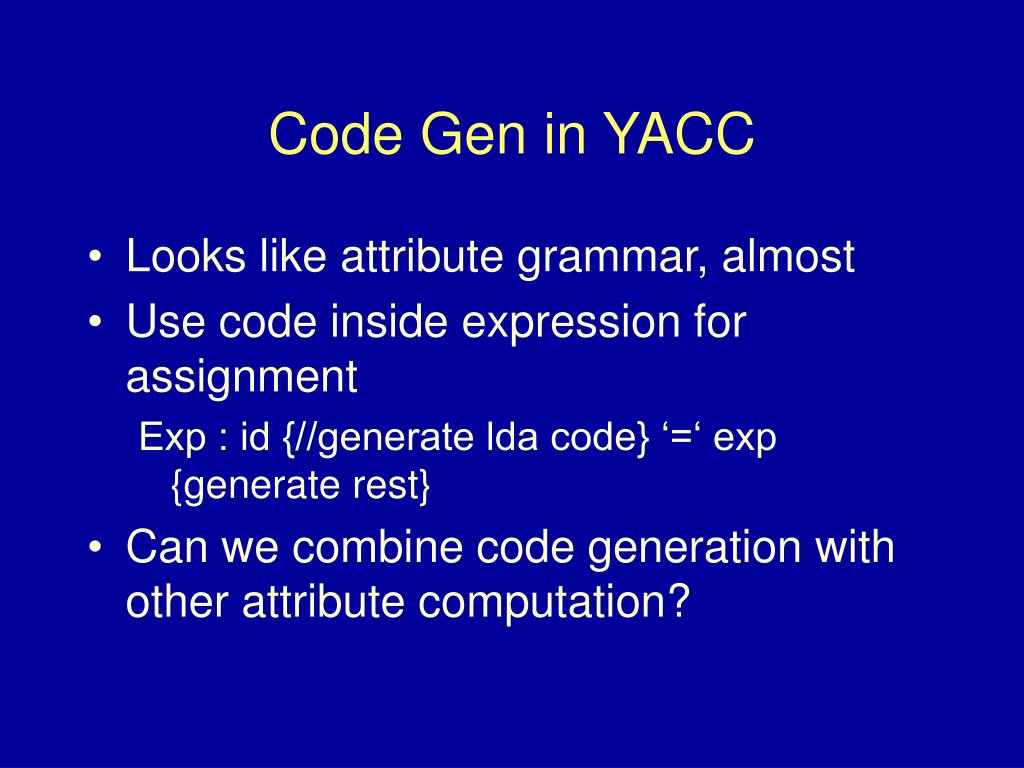 Code Gen in YACC

• Looks like attribute grammar, almost
• Use code inside expression for assignment
Exp : id {//generate lda code} ‘=‘ exp {generate rest}
• Can we combine code generation with other attribute computation?